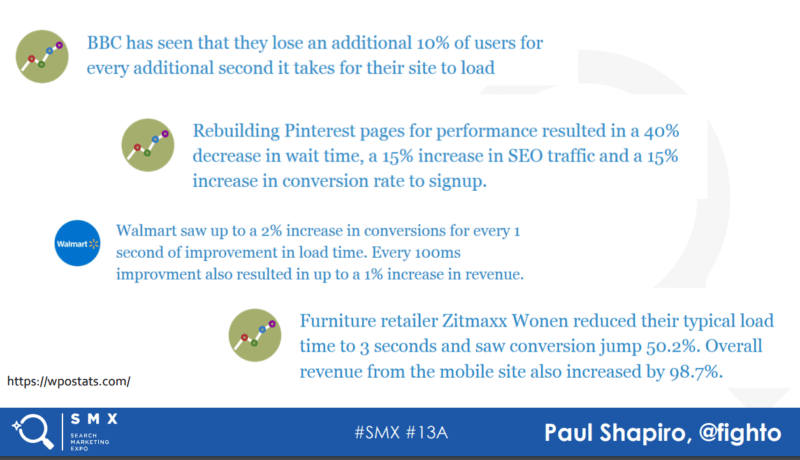 BBC has seen that they lose an additional 10% of users for every additional second it takes for their site to load

Rebuilding Pinterest pages for performance resulted in a 40% decrease in wait time, a 15% increase in SEO traffic and a 15% increase in conversion rate to signup.

Walmart

Walmart saw up to a 2% increase in conversions for every 1 second of improvement in load time. Every 100ms improvment also resulted in up to a 1% increase in revenue.

Furniture retailer Zitmaxx Wonen reduced their typical load time to 3 seconds and saw conversion jump 50.2%. Overall revenue from the mobile site also increased by 98.7%.

https://wpostats.com/

SMX SEARCH MARKETING EXPO

#SMX #13A

Paul Shapiro, @fighto